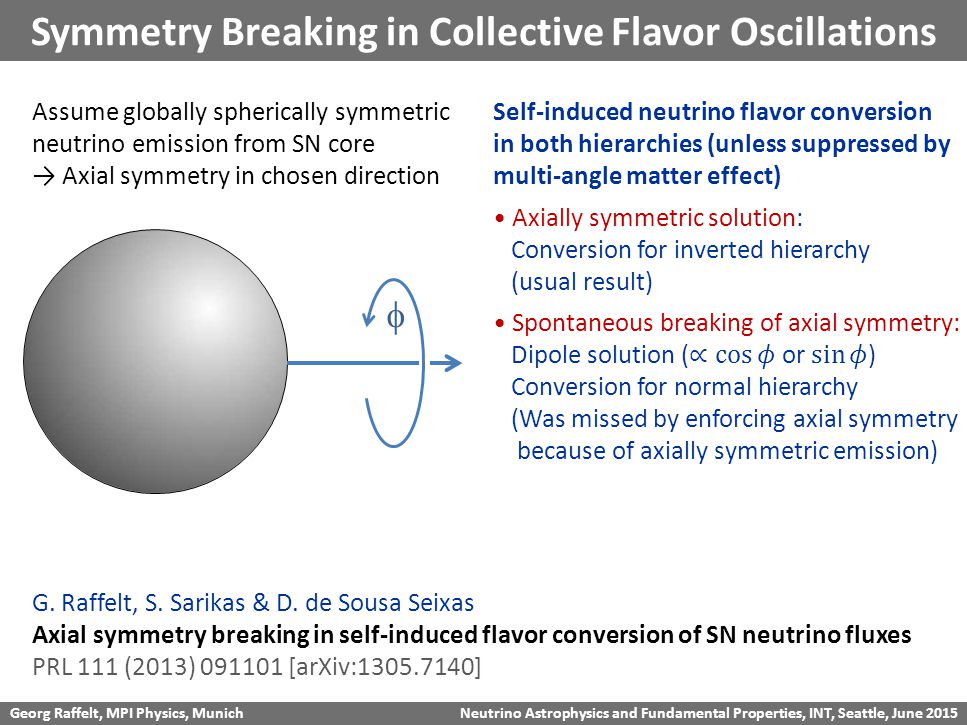 Symmetry Breaking in Collective Flavor Oscillations

Assume globally spherically symmetric neutrino emission from SN core
→ Axial symmetry in chosen direction

$\phi$

Self-induced neutrino flavor conversion in both hierarchies (unless suppressed by multi-angle matter effect)

• Axially symmetric solution:
Conversion for inverted hierarchy
(usual result)

• Spontaneous breaking of axial symmetry:
Dipole solution ($\propto \cos\phi$ or $\sin\phi$)
Conversion for normal hierarchy
(Was missed by enforcing axial symmetry because of axially symmetric emission)

G. Raffelt, S. Sarikas & D. de Sousa Seixas
Axial symmetry breaking in self-induced flavor conversion of SN neutrino fluxes
PRL 111 (2013) 091101 [arXiv:1305.7140]

Georg Raffelt, MPI Physics, Munich

Neutrino Astrophysics and Fundamental Properties, INT, Seattle, June 2015